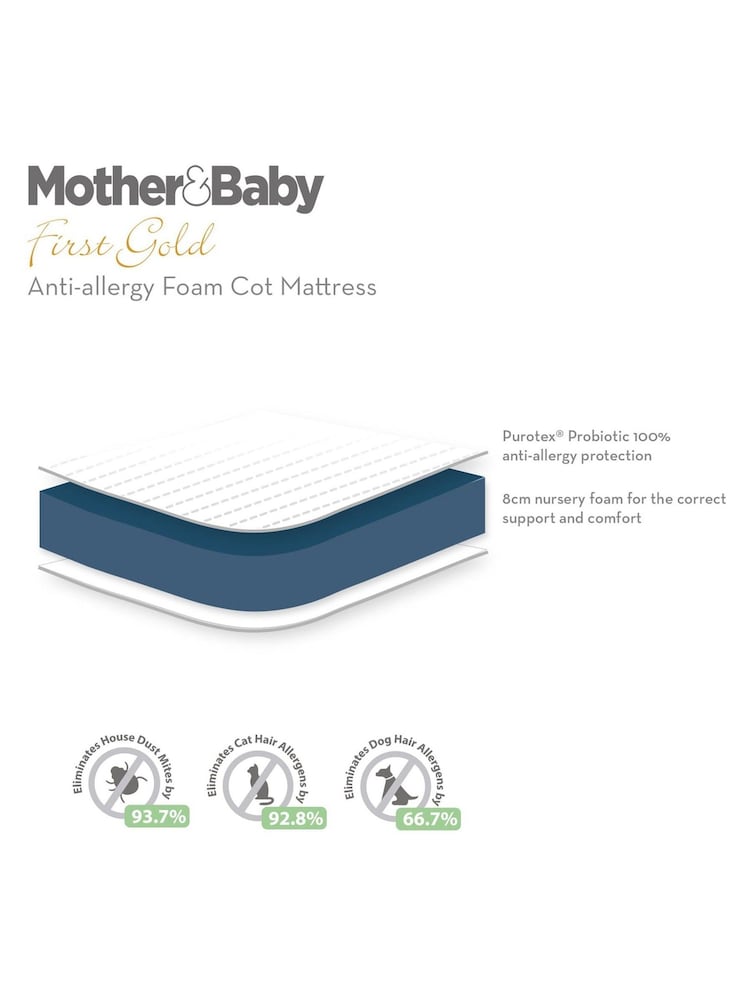 Mother&Baby
First Gold
Anti-allergy Foam Cot Mattress

Purotex® Probiotic 100% anti-allergy protection

8cm nursery foam for the correct support and comfort

Eliminates House Dust Mites by
93.7%

Eliminates Cat Hair Allergens by
92.8%

Eliminates Dog Hair Allergens by
66.7%